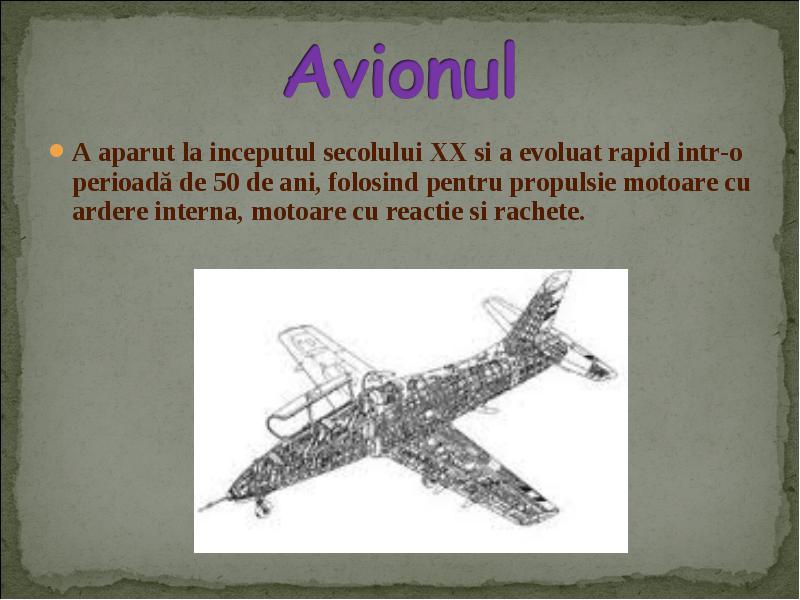 Avionul

A aparut la inceputul secolului XX si a evoluat rapid intr-o perioadă de 50 de ani, folosind pentru propulsie motoare cu ardere interna, motoare cu reactie si rachete.